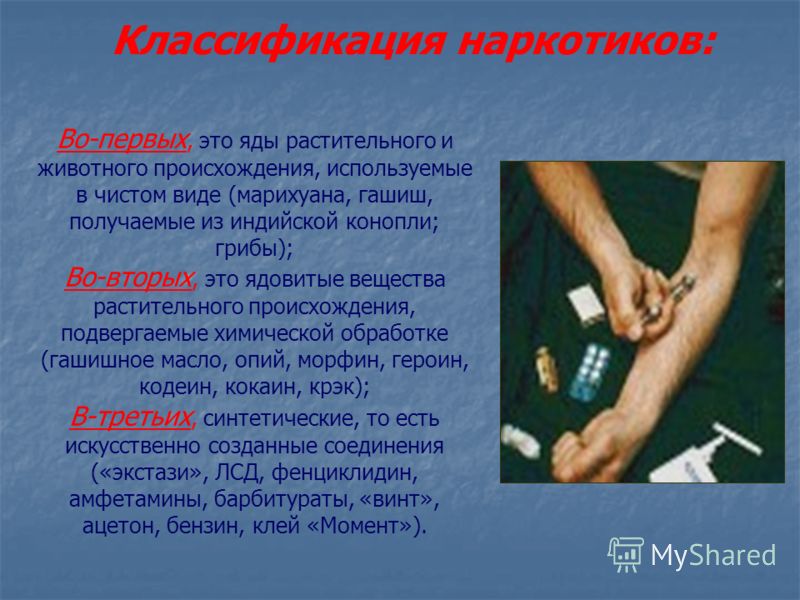 Классификация наркотиков:

Во-первых, это яды растительного и животного происхождения, используемые в чистом виде (марихуана, гашиш, получаемые из индийской конопли; грибы);

Во-вторых, это ядовитые вещества растительного происхождения, подвергаемые химической обработке (гашишное масло, опий, морфин, героин, кодеин, кокаин, крэк);

В-третьих, синтетические, то есть искусственно созданные соединения («экстази», ЛСД, фенциклидин, амфетамины, барбитураты, «винт», ацетон, бензин, клей «Момент»).

MyShared